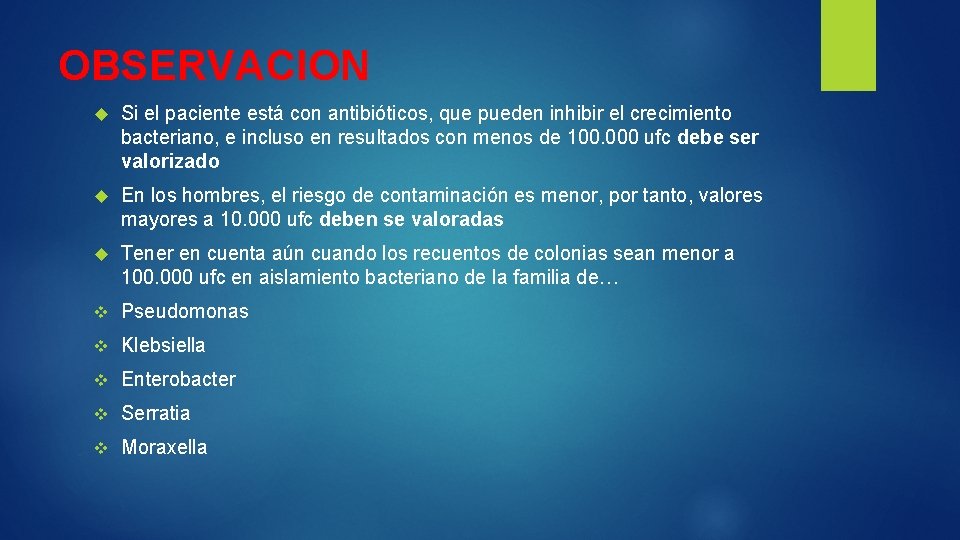 OBSERVACION

Si el paciente está con antibióticos, que pueden inhibir el crecimiento bacteriano, e incluso en resultados con menos de 100.000 ufc debe ser valorizado

En los hombres, el riesgo de contaminación es menor, por tanto, valores mayores a 10.000 ufc deben se valoradas

Tener en cuenta aún cuando los recuentos de colonias sean menor a 100.000 ufc en aislamiento bacteriano de la familia de…

Pseudomonas

Klebsiella

Enterobacter

Serratia

Moraxella